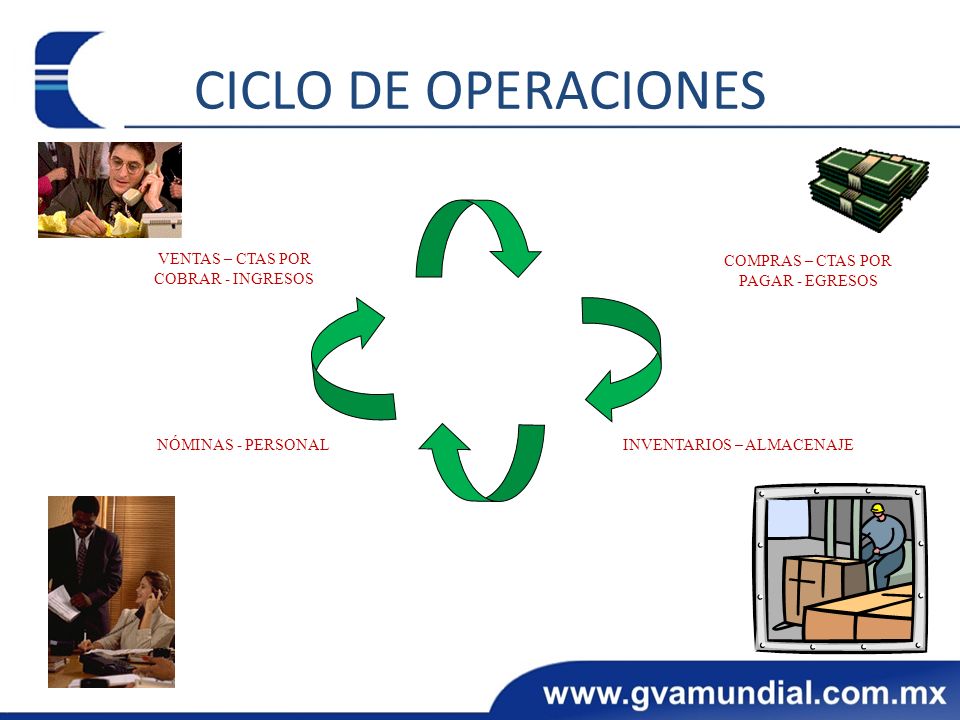 CICLO DE OPERACIONES

VENTAS – CTAS POR COBRAR - INGRESOS

COMPRAS – CTAS POR PAGAR - EGRESOS

NÓMINAS - PERSONAL

INVENTARIOS – ALMACENAJE

www.gvamundial.com.mx